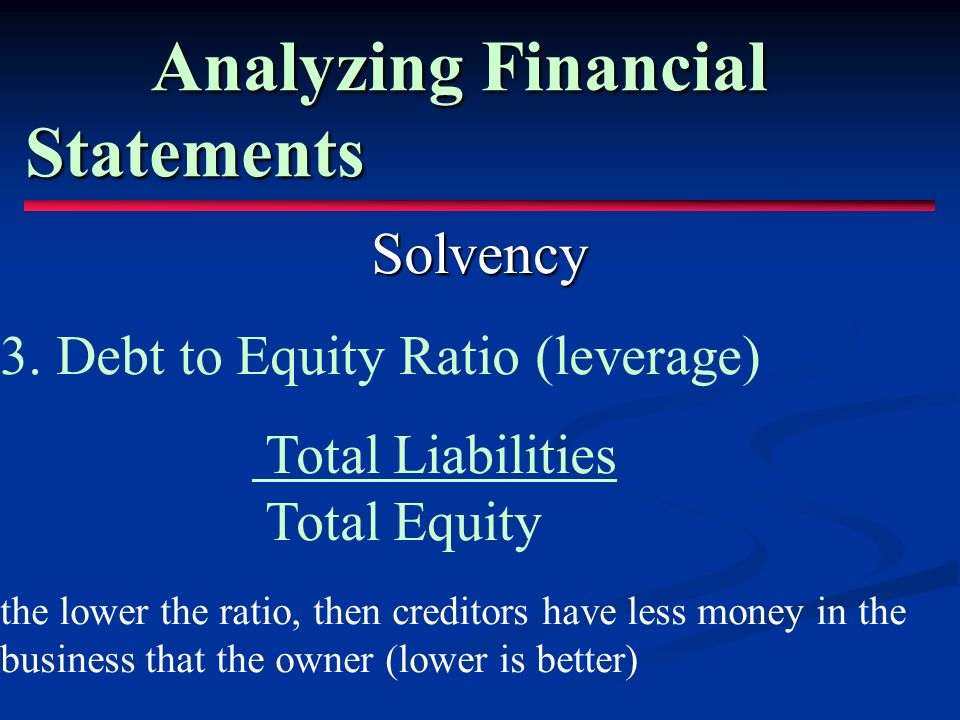 Analyzing Financial Statements

Solvency

3. Debt to Equity Ratio (leverage)

$\frac{\text{Total Liabilities}}{\text{Total Equity}}$

the lower the ratio, then creditors have less money in the business that the owner (lower is better)